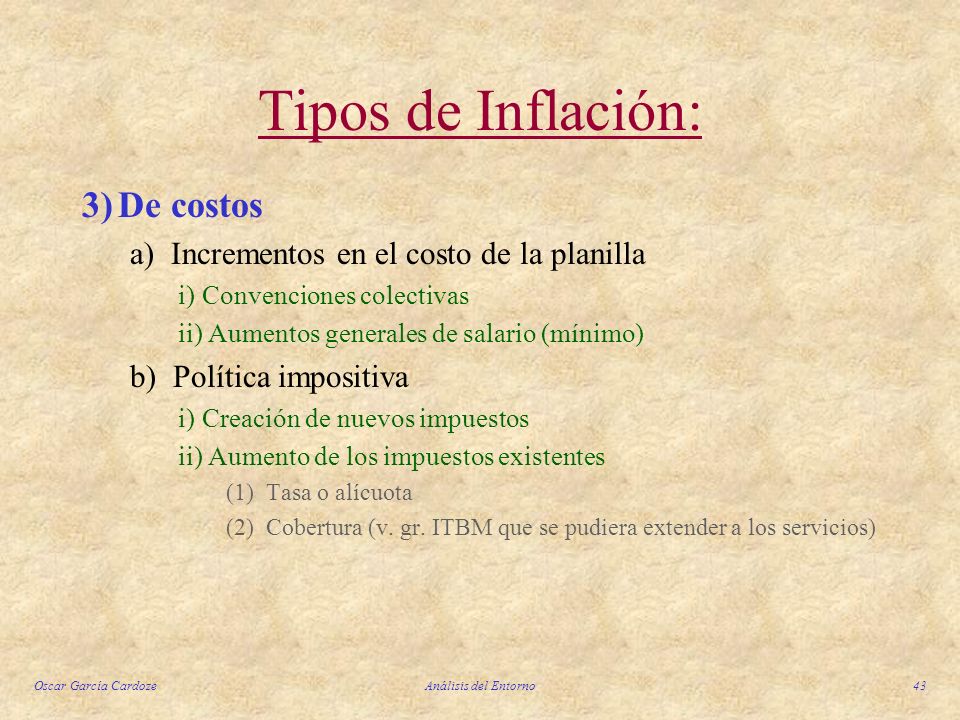 Tipos de Inflación:

3) De costos

a) Incrementos en el costo de la planilla

i) Convenciones colectivas

ii) Aumentos generales de salario (mínimo)

b) Política impositiva

i) Creación de nuevos impuestos

ii) Aumento de los impuestos existentes

(1) Tasa o alícuota

(2) Cobertura (v. gr. ITBM que se pudiera extender a los servicios)

Oscar García Cardoze    Análisis del Entorno    43